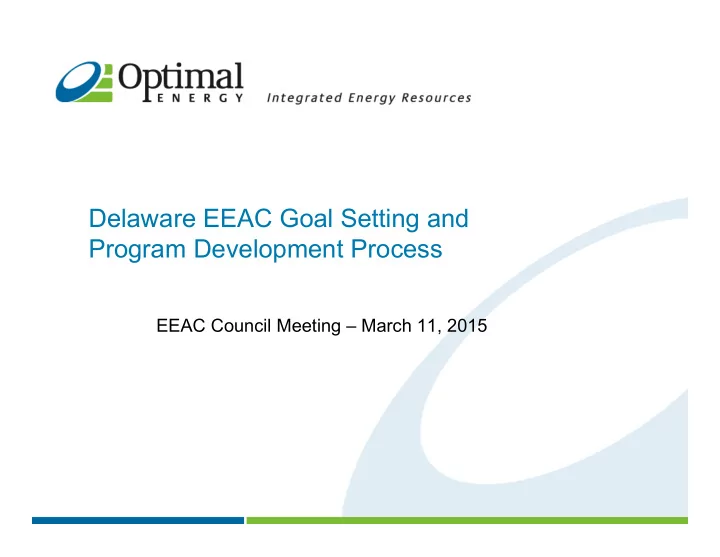 Optimal
ENERGY
Integrated Energy Resources

Delaware EEAC Goal Setting and Program Development Process

EEAC Council Meeting – March 11, 2015